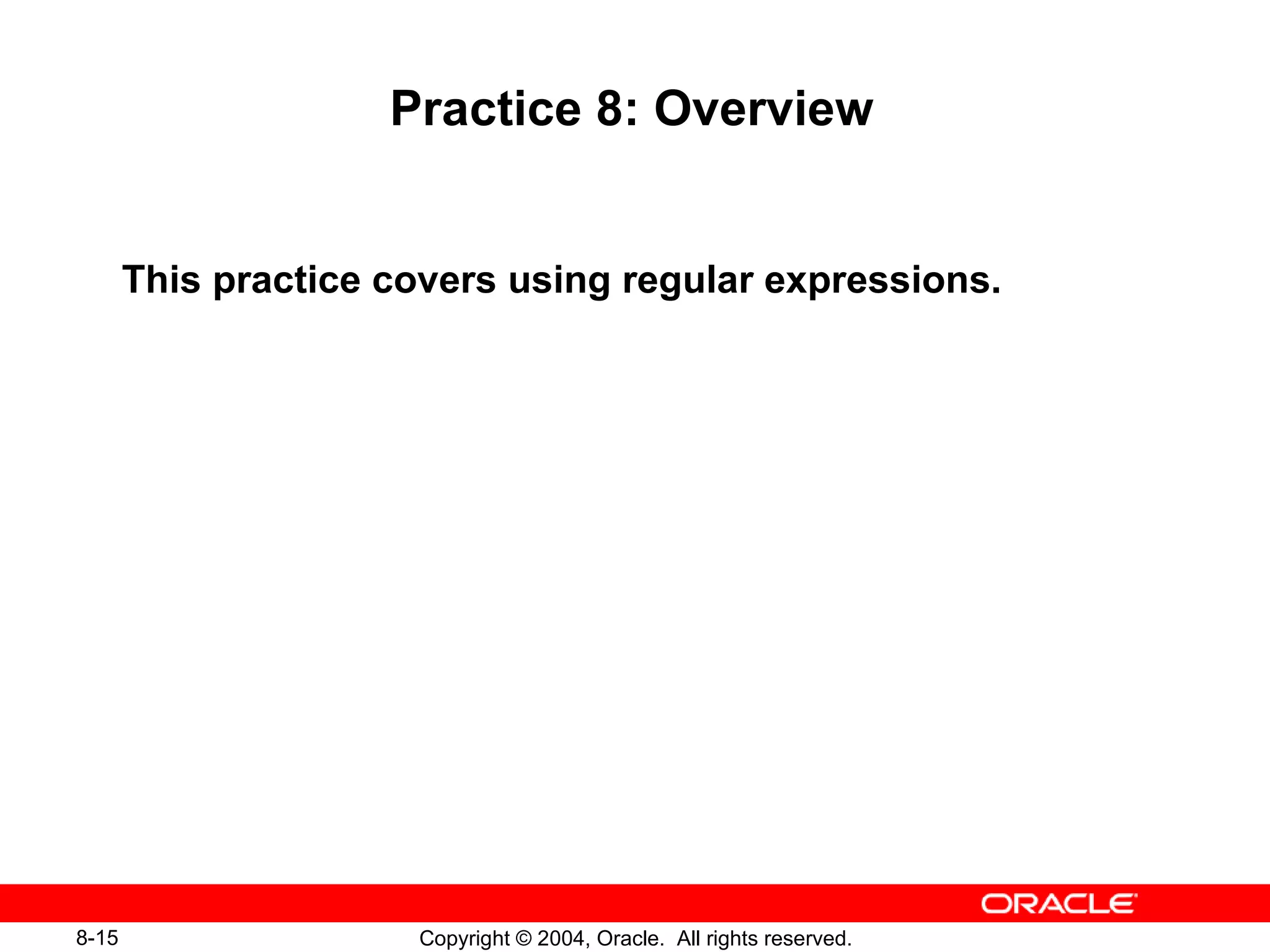 Practice 8: Overview

This practice covers using regular expressions.

ORACLE

8-15

Copyright © 2004, Oracle. All rights reserved.